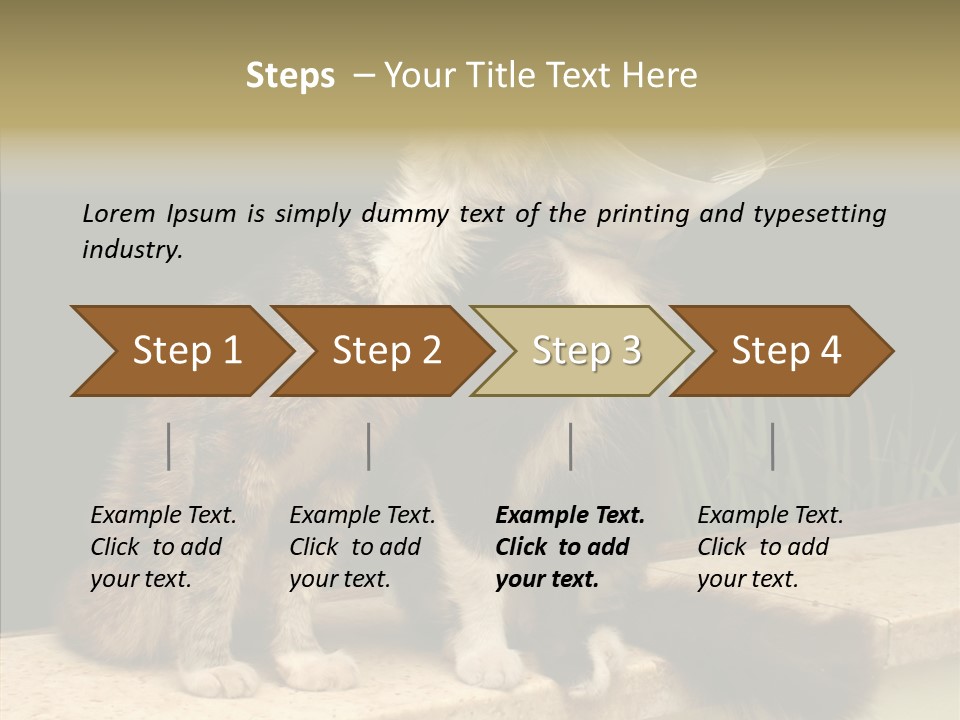 Steps – Your Title Text Here

Lorem Ipsum is simply dummy text of the printing and typesetting industry.

Step 1

Step 2

Step 3

Step 4

Example Text. Click to add your text.

Example Text. Click to add your text.

Example Text. Click to add your text.

Example Text. Click to add your text.